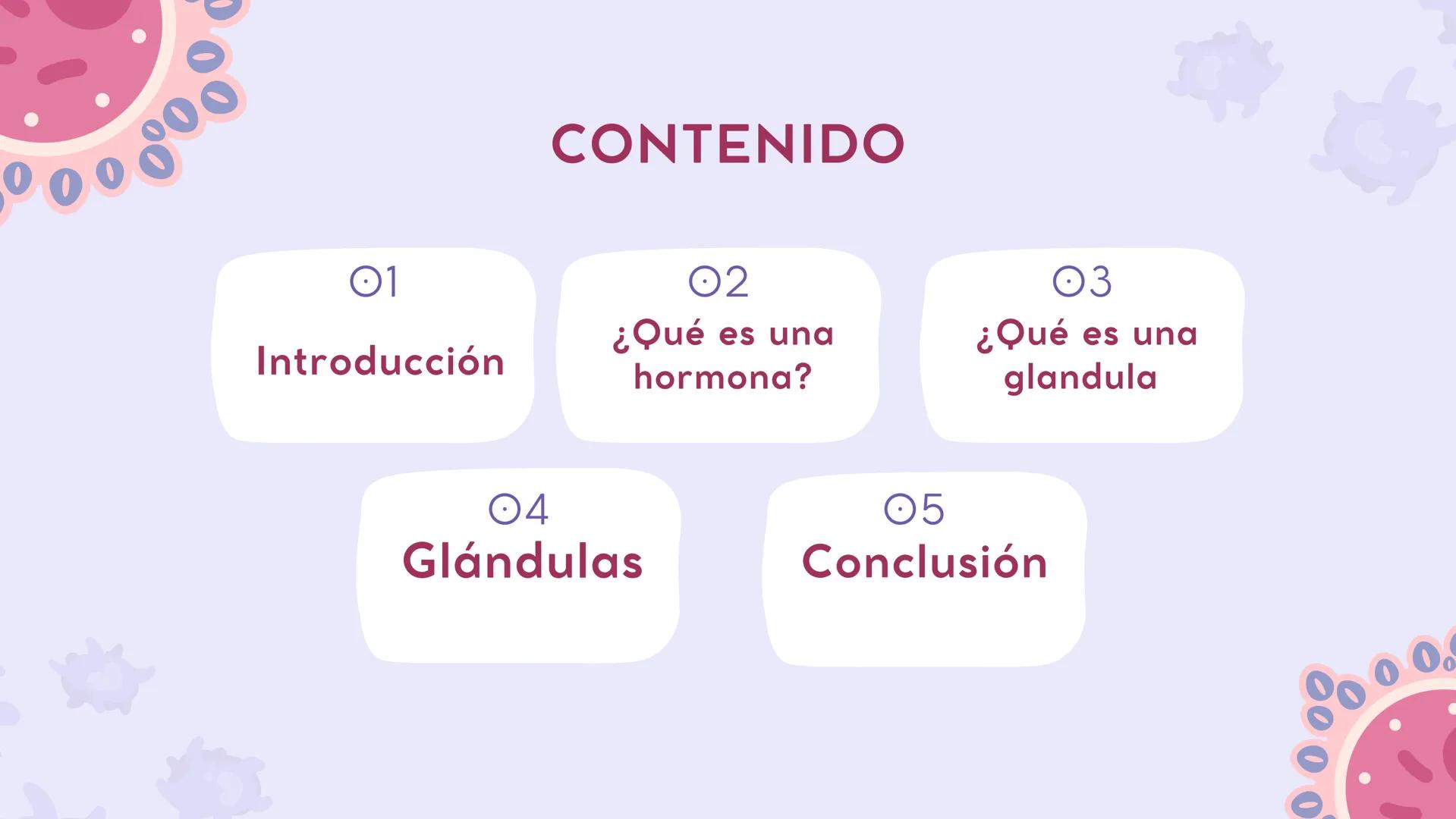 CONTENIDO

01
Introducción

02
¿Qué es una hormona?

03
¿Qué es una glandula

04
Glándulas

05
Conclusión